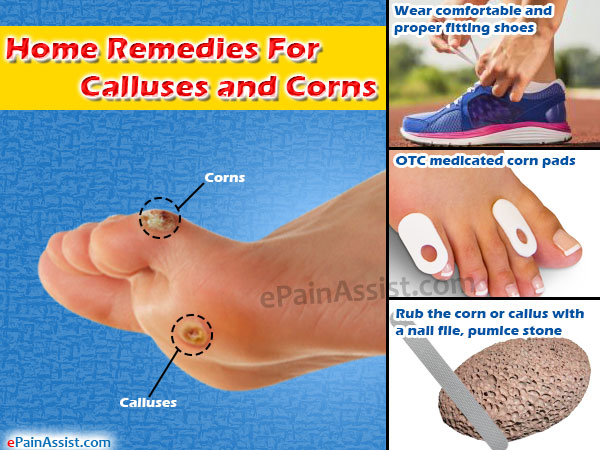 Home Remedies For Calluses and Corns

Corns

Calluses

ePainAssist.com

ePainAssist.com

Wear comfortable and proper fitting shoes

OTC medicated corn pads

Rub the corn or callus with a nail file, pumice stone